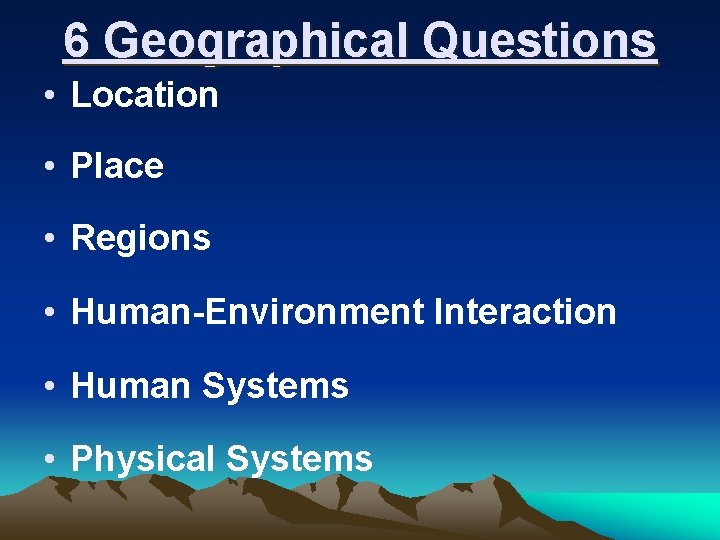 6 Geographical Questions

• Location

• Place

• Regions

• Human-Environment Interaction

• Human Systems

• Physical Systems